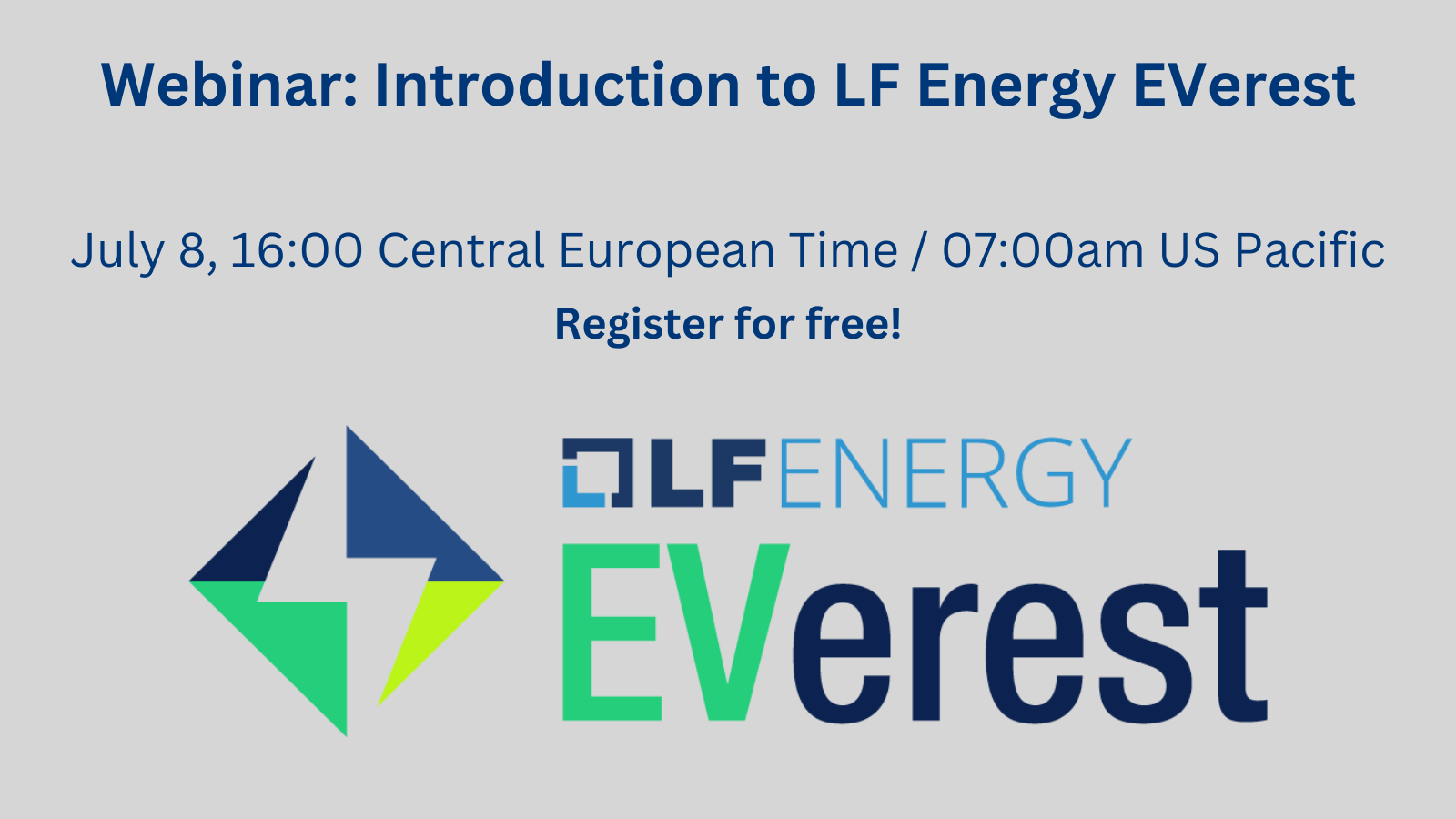 Webinar: Introduction to LF Energy EVerest

July 8, 16:00 Central European Time / 07:00am US Pacific

Register for free!

LF ENERGY

EVerest